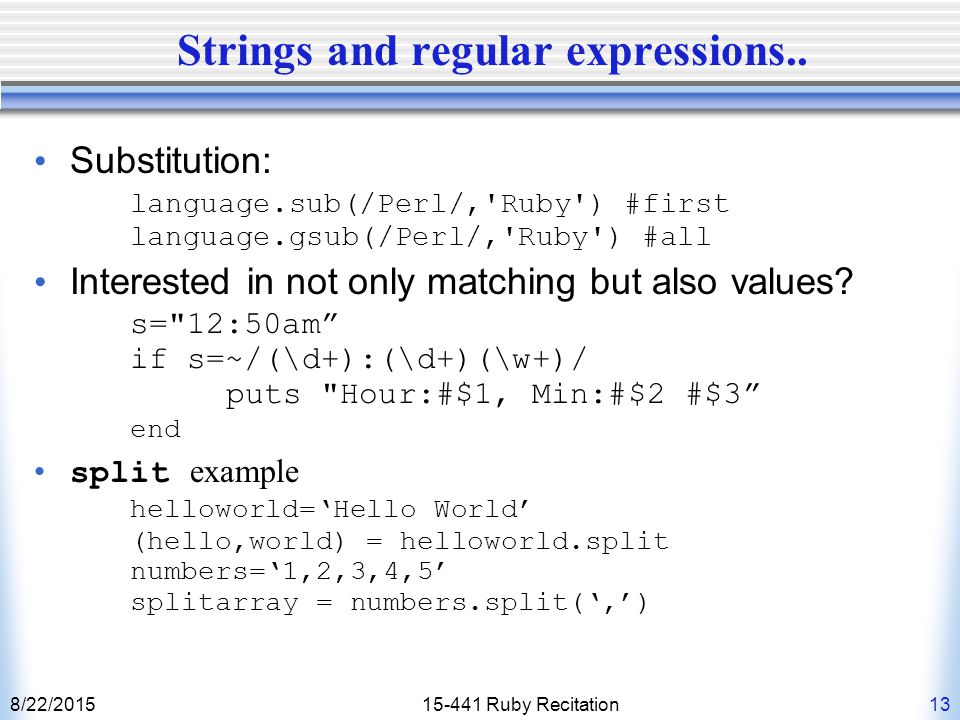 Strings and regular expressions..

• Substitution:

language.sub(/Perl/,'Ruby') #first
language.gsub(/Perl/,'Ruby') #all

• Interested in not only matching but also values?

s="12:50am”
if s=~/(\d+):(\d+)(\w+)/
puts "Hour:#$1, Min:#$2 #$3”
end

• split example

helloworld=‘Hello World’
(hello,world) = helloworld.split
numbers=‘1,2,3,4,5’
splitarray = numbers.split(‘,’)

8/22/2015

15-441 Ruby Recitation

13